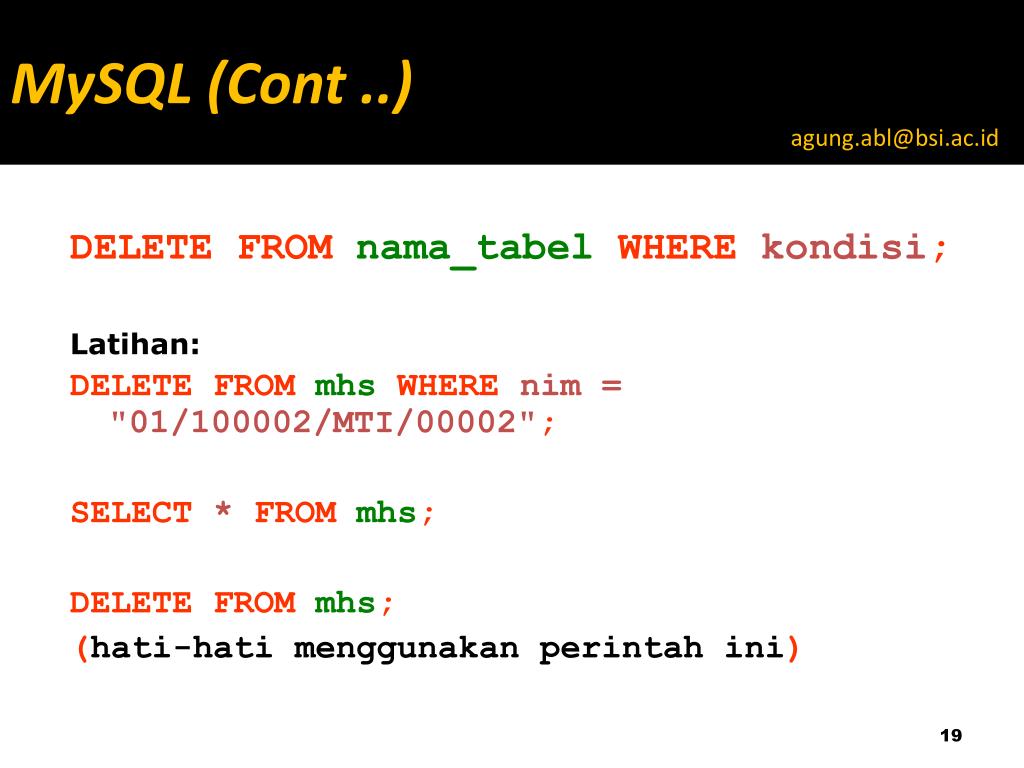 MySQL (Cont ..)

agung.abl@bsi.ac.id

DELETE FROM nama_tabel WHERE kondisi;

Latihan:
DELETE FROM mhs WHERE nim = "01/100002/MTI/00002";

SELECT * FROM mhs;

DELETE FROM mhs;
(hati-hati menggunakan perintah ini)

19